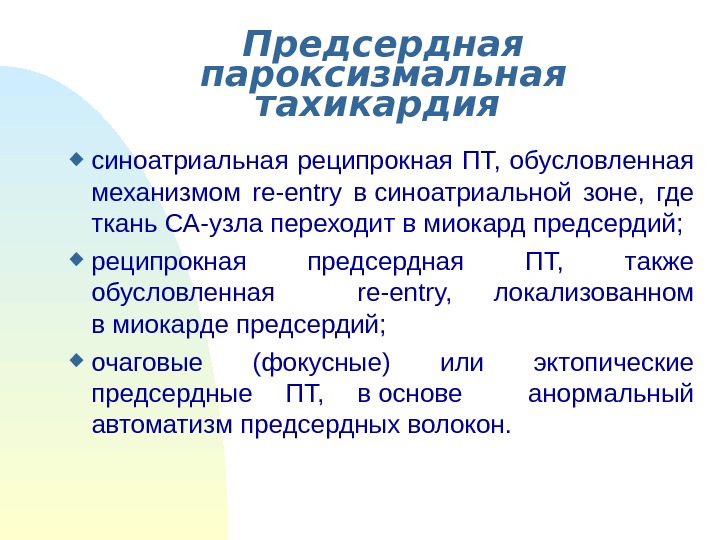 Предсердная пароксизмальная тахикардия

синоатриальная реципрокная ПТ, обусловленная механизмом re-entry в синоатриальной зоне, где ткань СА-узла переходит в миокард предсердий;

реципрокная предсердная ПТ, также обусловленная re-entry, локализованном в миокарде предсердий;

очаговые (фокусные) или эктопические предсердные ПТ, в основе анормальный автоматизм предсердных волокон.